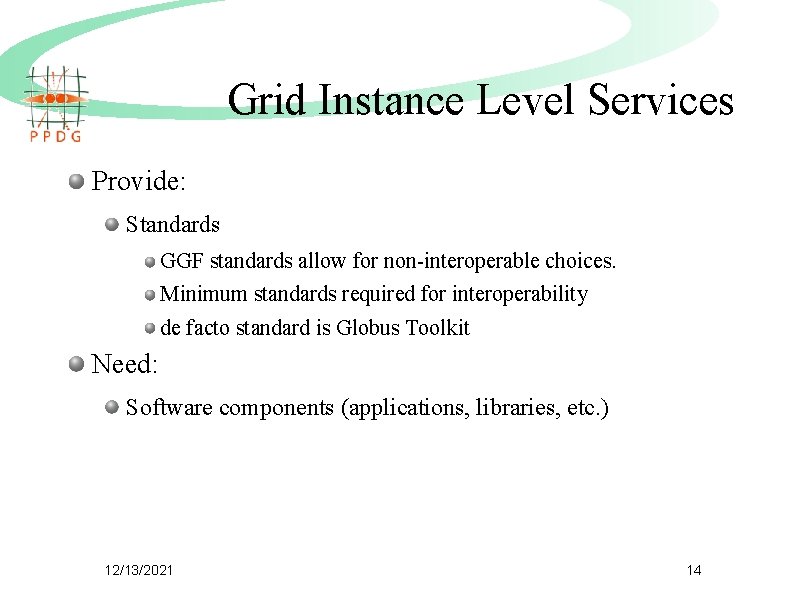 PPDG

Grid Instance Level Services

Provide:

Standards

GGF standards allow for non-interoperable choices.

Minimum standards required for interoperability

de facto standard is Globus Toolkit

Need:

Software components (applications, libraries, etc.)

12/13/2021

14